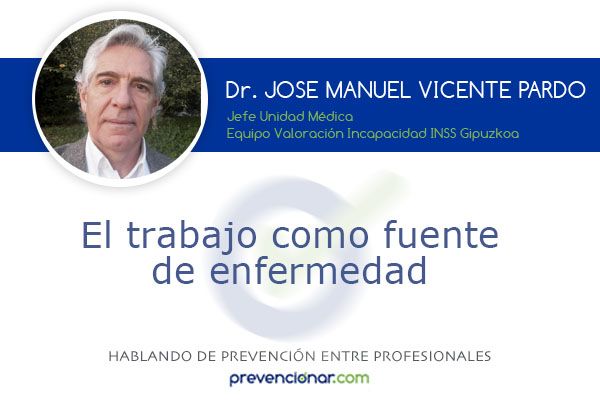 Dr. JOSE MANUEL VICENTE PARDO

Jefe Unidad Médica
Equipo Valoración Incapacidad INSS Gipuzkoa

El trabajo como fuente de enfermedad

HABLANDO DE PREVENCIÓN ENTRE PROFESIONALES

prevencionar.com